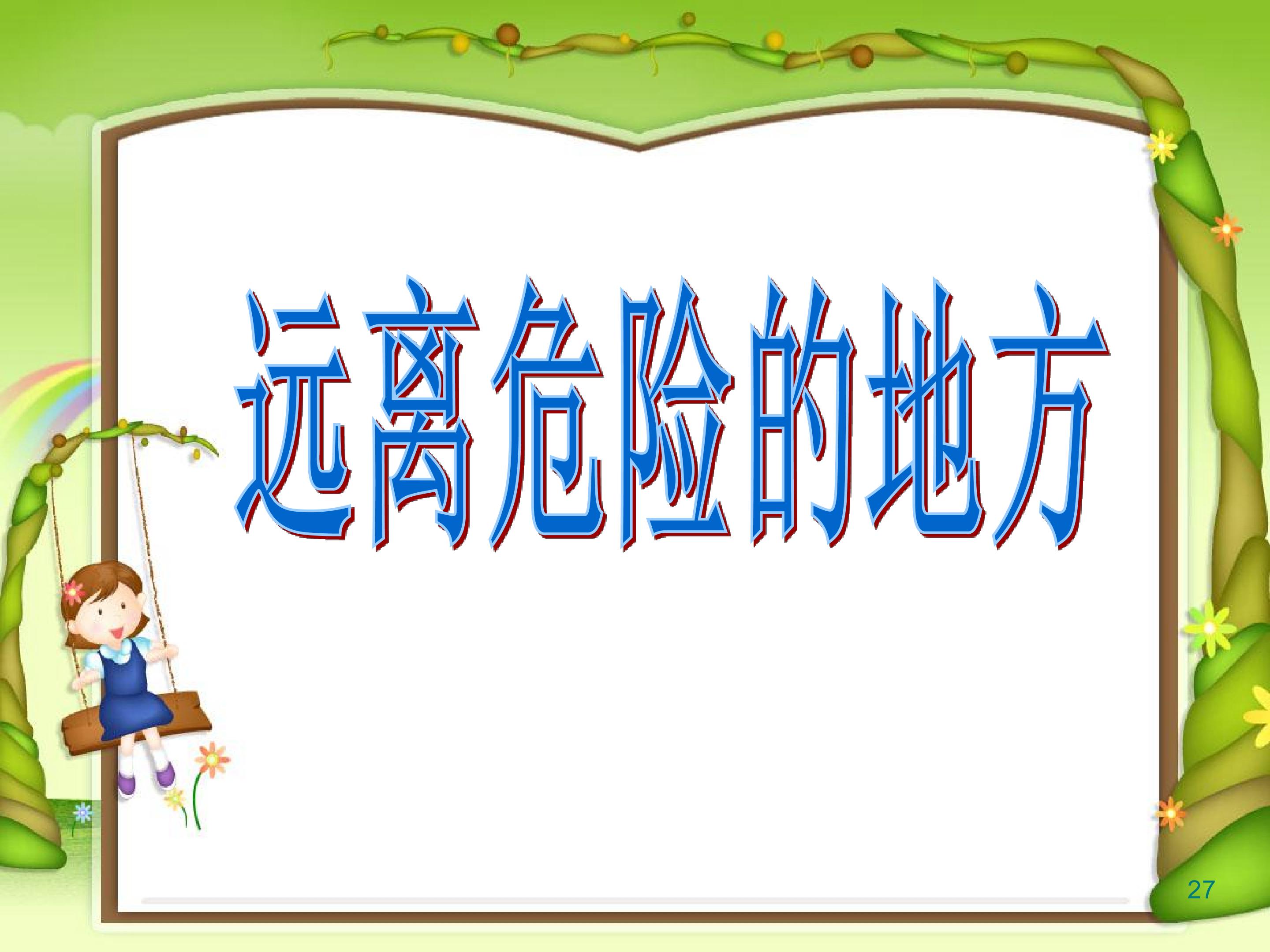 远离危险的地方

27